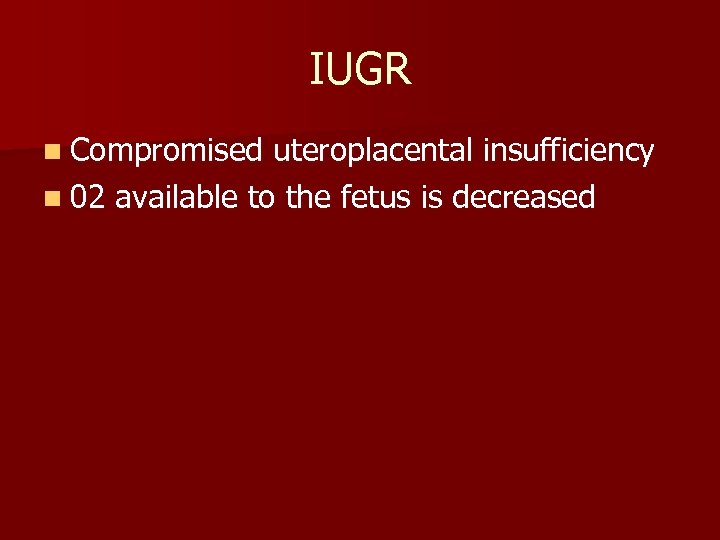 IUGR

- Compromised uteroplacental insufficiency
- 02 available to the fetus is decreased